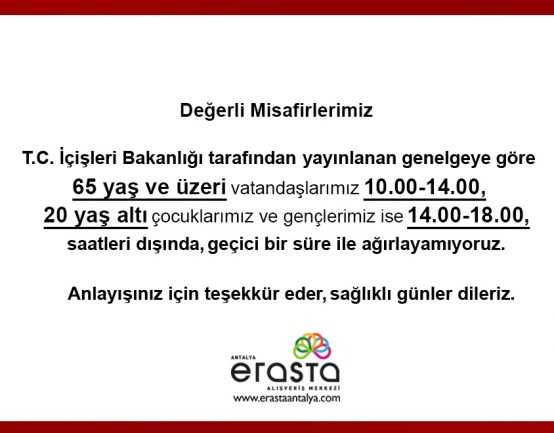 Değerli Misafirlerimiz

T.C. İçişleri Bakanlığı tarafından yayınlanan genelgeye göre 65 yaş ve üzeri vatandaşlarımız 10.00-14.00, 20 yaş altı çocuklarımız ve gençlerimiz ise 14.00-18.00, saatleri dışında, geçici bir süre ile ağırlayamıyoruz.

Anlayışınız için teşekkür eder, sağlıklı günler dileriz.

ANTALYA
erasta
ALIŞVERİŞ MERKEZİ
www.erastaantalya.com